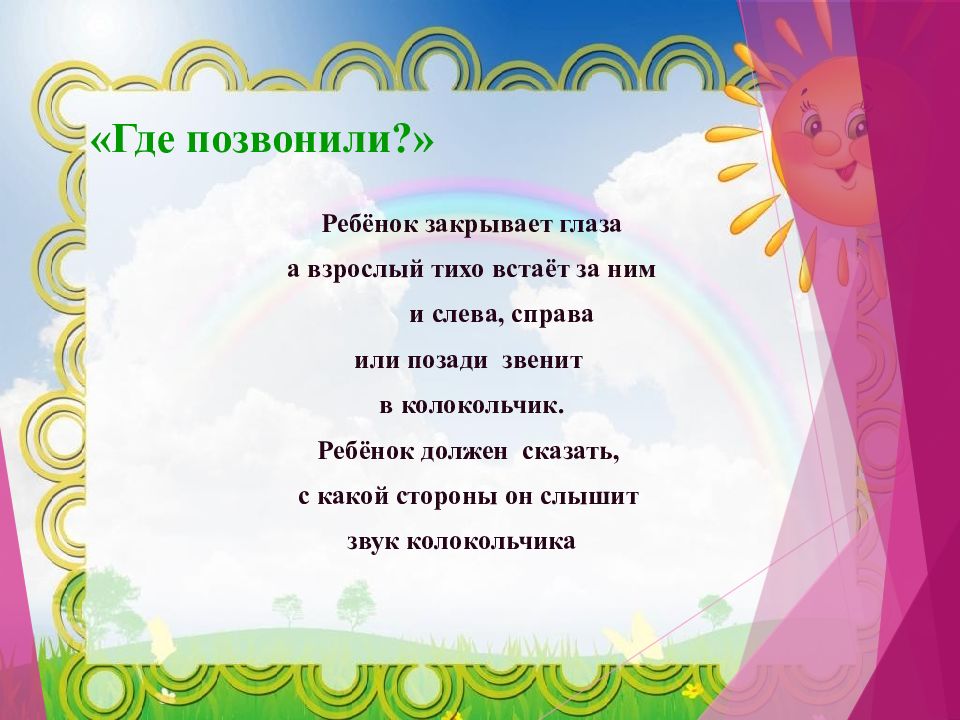 «Где позвонили?»

Ребёнок закрывает глаза
а взрослый тихо встаёт за ним
и слева, справа
или позади звенит
в колокольчик.
Ребёнок должен сказать,
с какой стороны он слышит
звук колокольчика